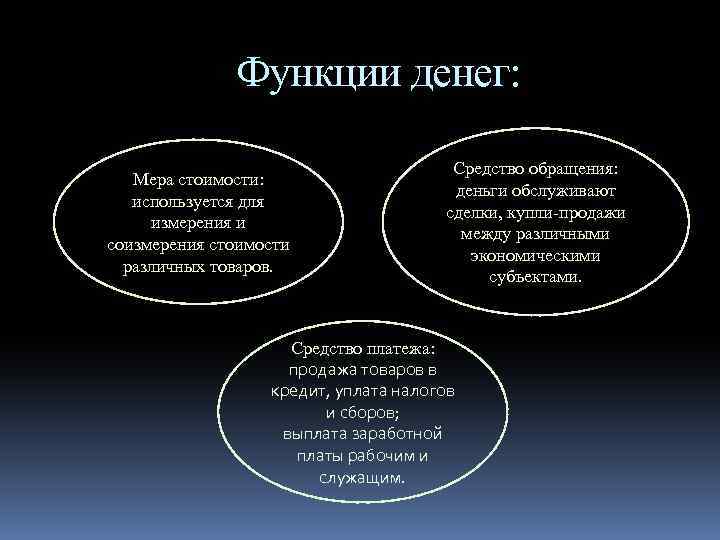 Функции денег:

Мера стоимости: используется для измерения и соизмерения стоимости различных товаров.

Средство обращения: деньги обслуживают сделки, купли-продажи между различными экономическими субъектами.

Средство платежа: продажа товаров в кредит, уплата налогов и сборов;
выплата заработной платы рабочим и служащим.